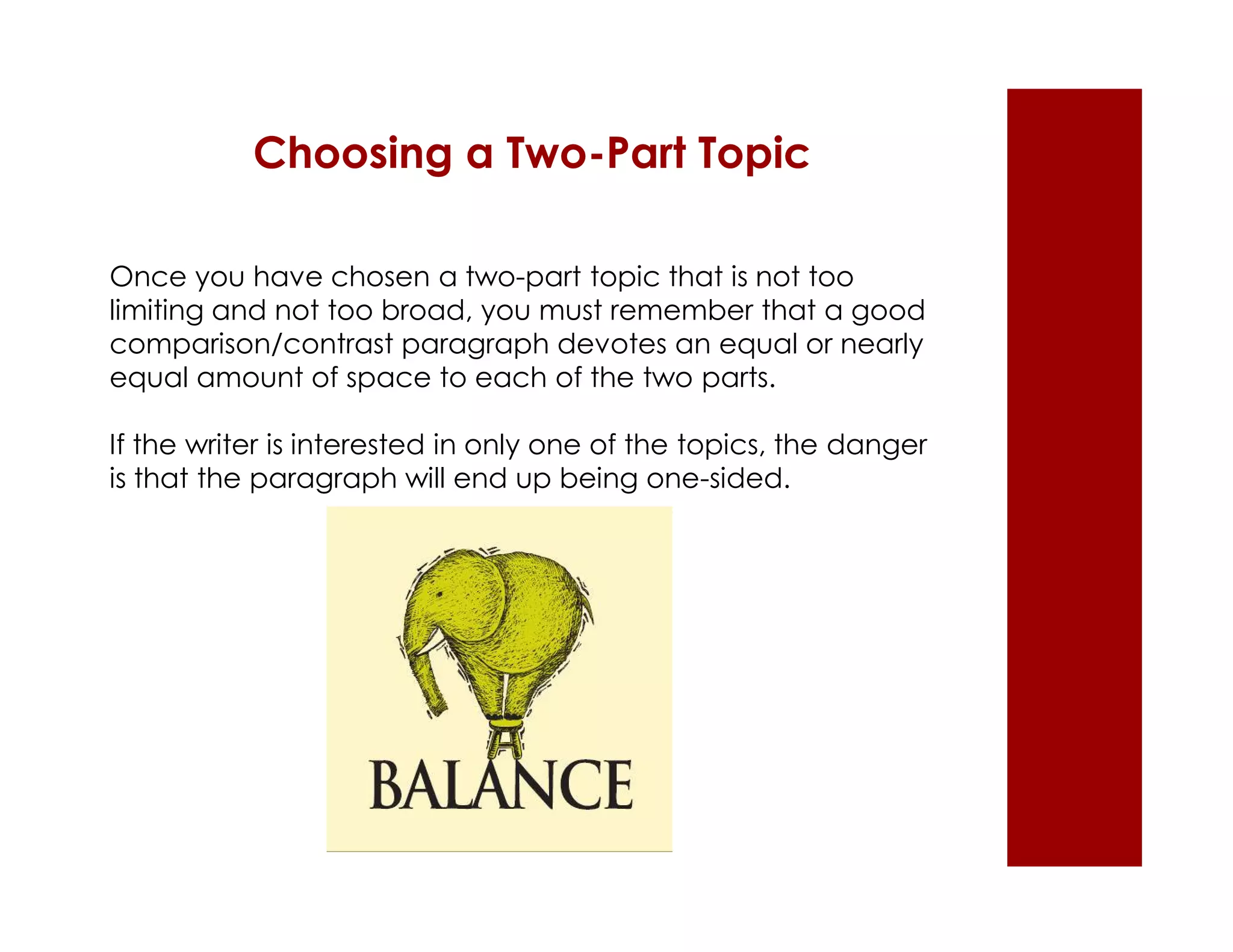 Choosing a Two-Part Topic

Once you have chosen a two-part topic that is not too limiting and not too broad, you must remember that a good comparison/contrast paragraph devotes an equal or nearly equal amount of space to each of the two parts.

If the writer is interested in only one of the topics, the danger is that the paragraph will end up being one-sided.

BALANCE